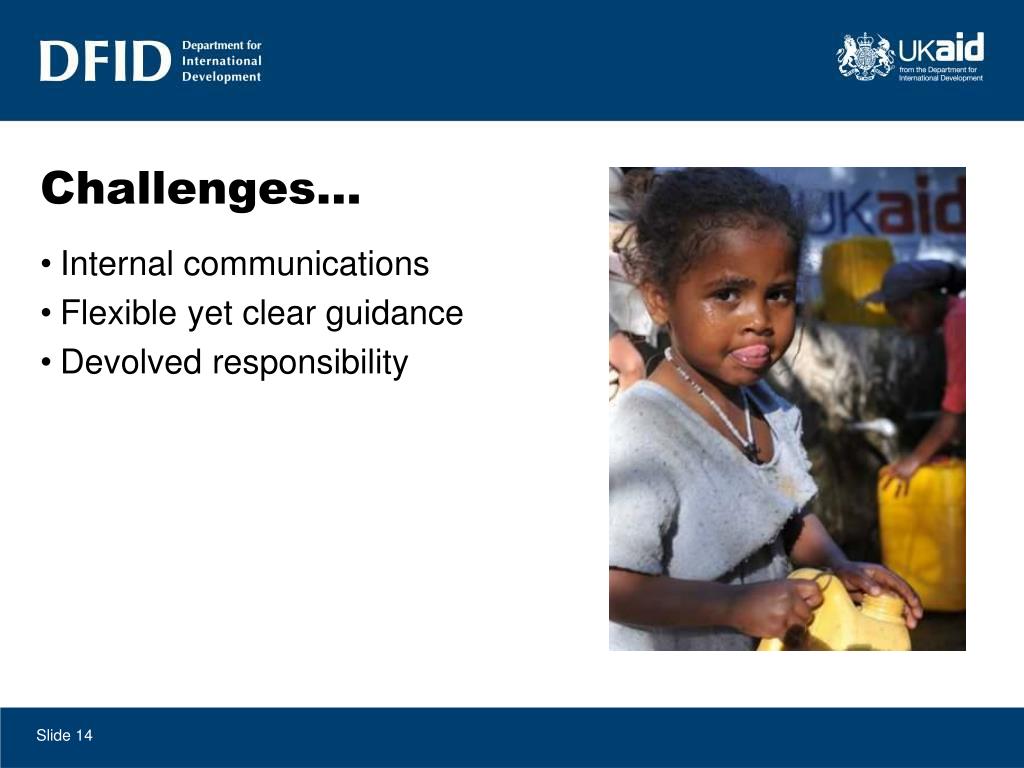 DFID Department for International Development

UKaid from the Department for International Development

Challenges…

• Internal communications
• Flexible yet clear guidance
• Devolved responsibility

UKaid

Slide 14